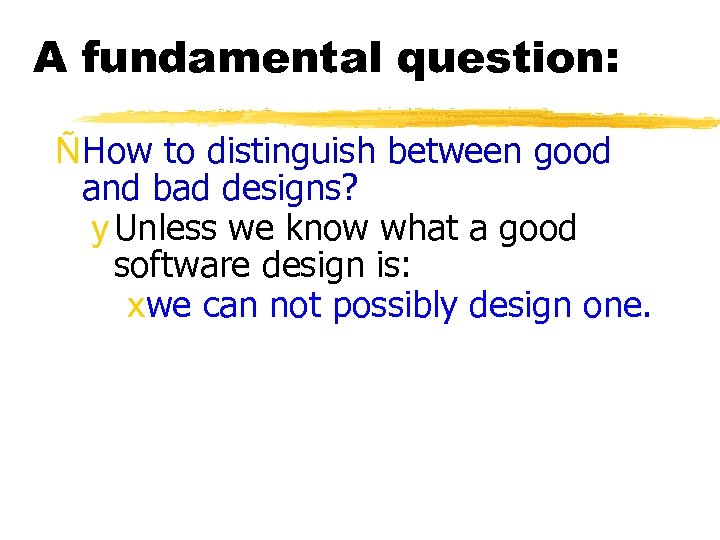 A fundamental question:

ÑHow to distinguish between good and bad designs?

yUnless we know what a good software design is:

xwe can not possibly design one.